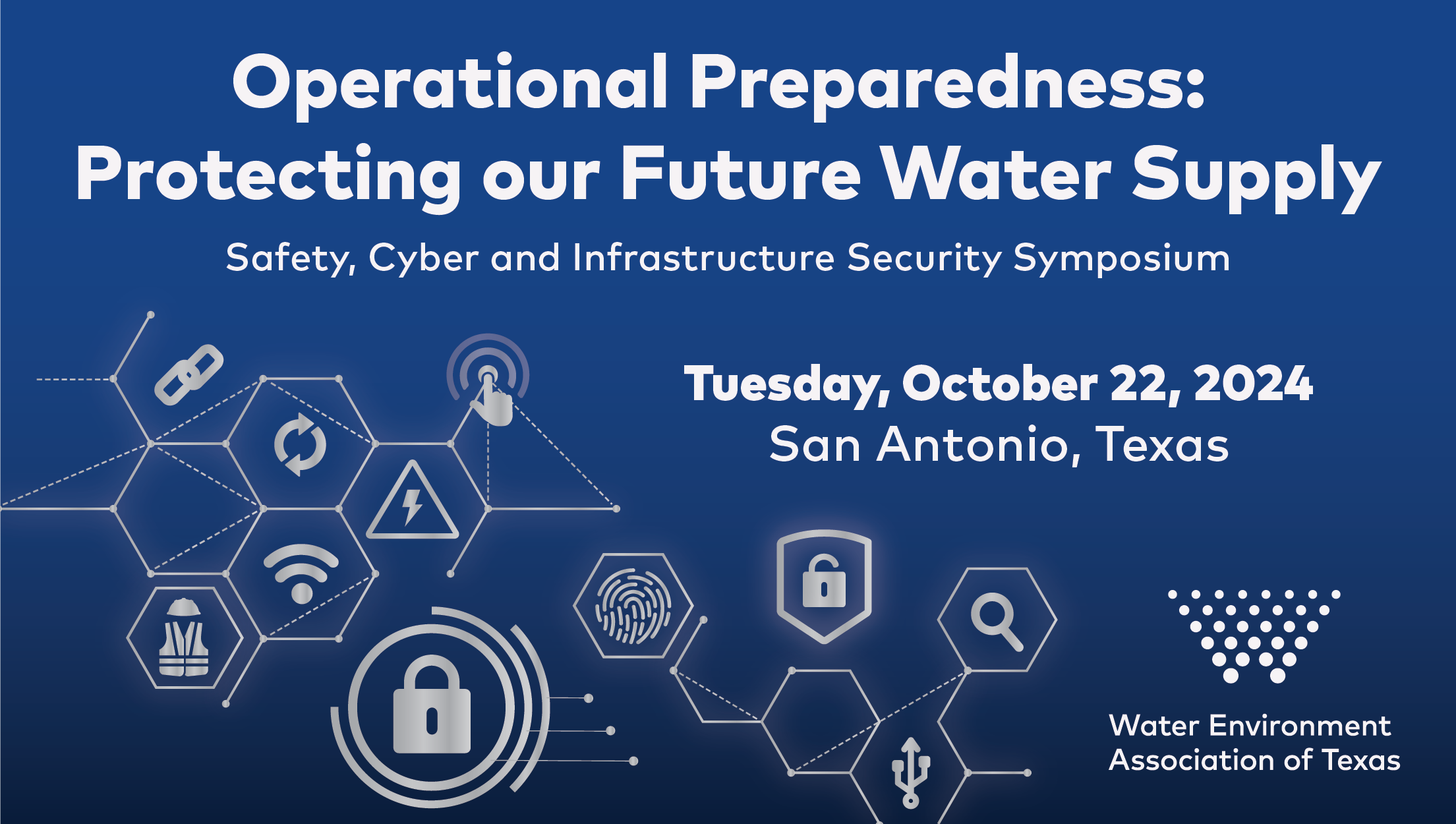 Operational Preparedness:
Protecting our Future Water Supply

Safety, Cyber and Infrastructure Security Symposium

Tuesday, October 22, 2024
San Antonio, Texas

Water Environment
Association of Texas